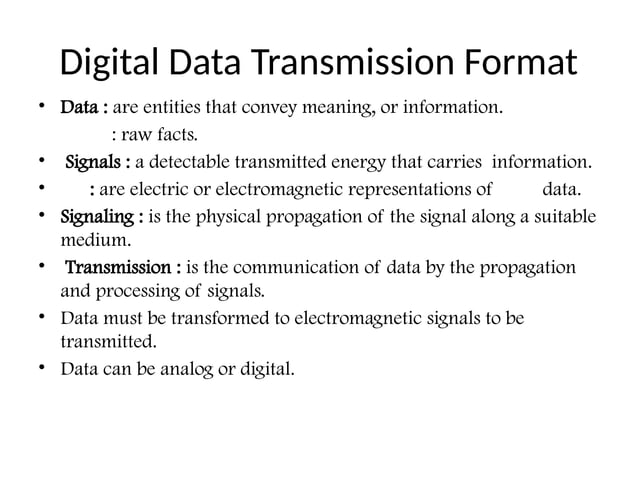 Digital Data Transmission Format

• Data : are entities that convey meaning, or information.
: raw facts.
• Signals : a detectable transmitted energy that carries information.
• : are electric or electromagnetic representations of data.
• Signaling : is the physical propagation of the signal along a suitable medium.
• Transmission : is the communication of data by the propagation and processing of signals.
• Data must be transformed to electromagnetic signals to be transmitted.
• Data can be analog or digital.